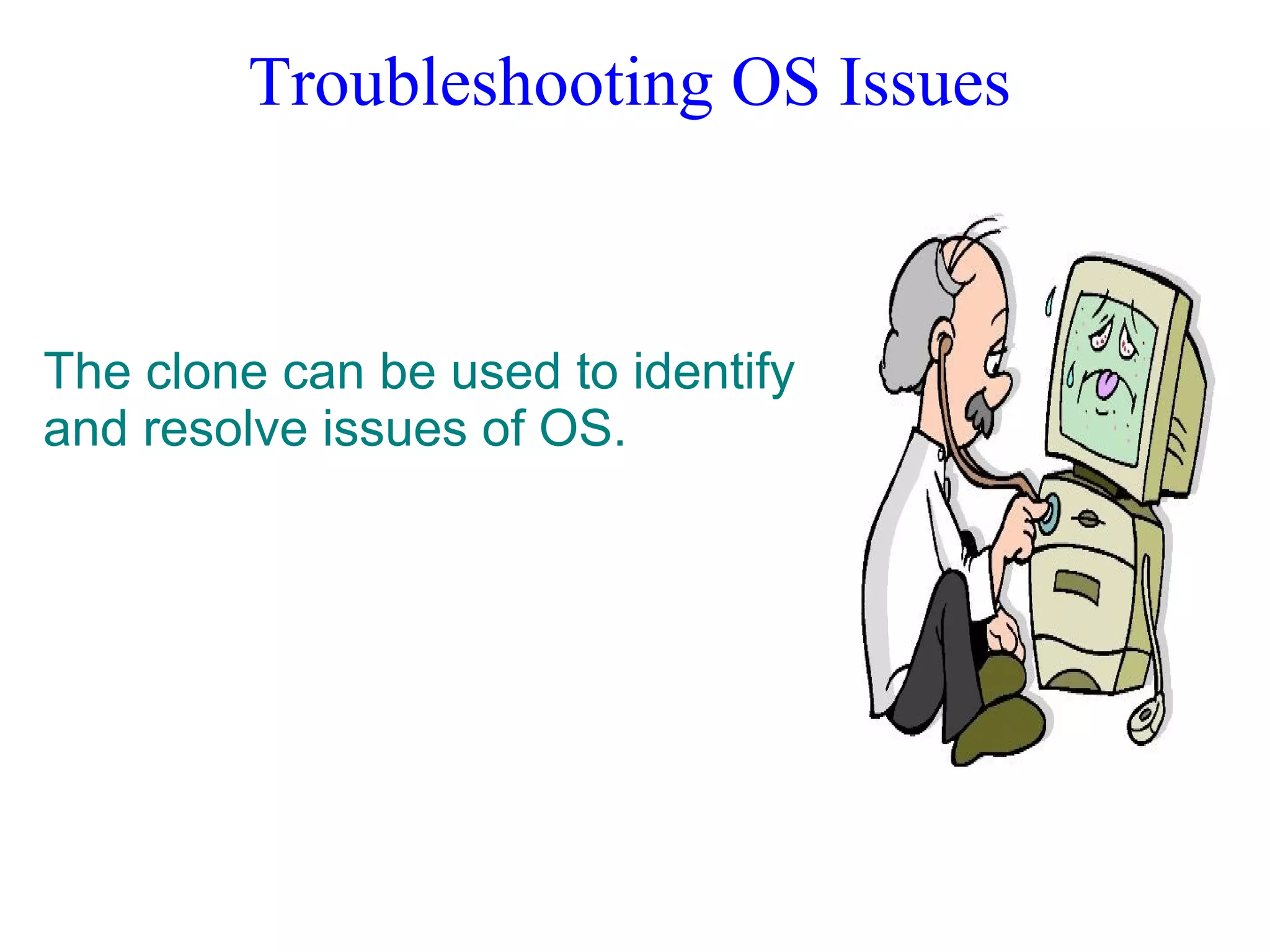 Troubleshooting OS Issues

The clone can be used to identify and resolve issues of OS.